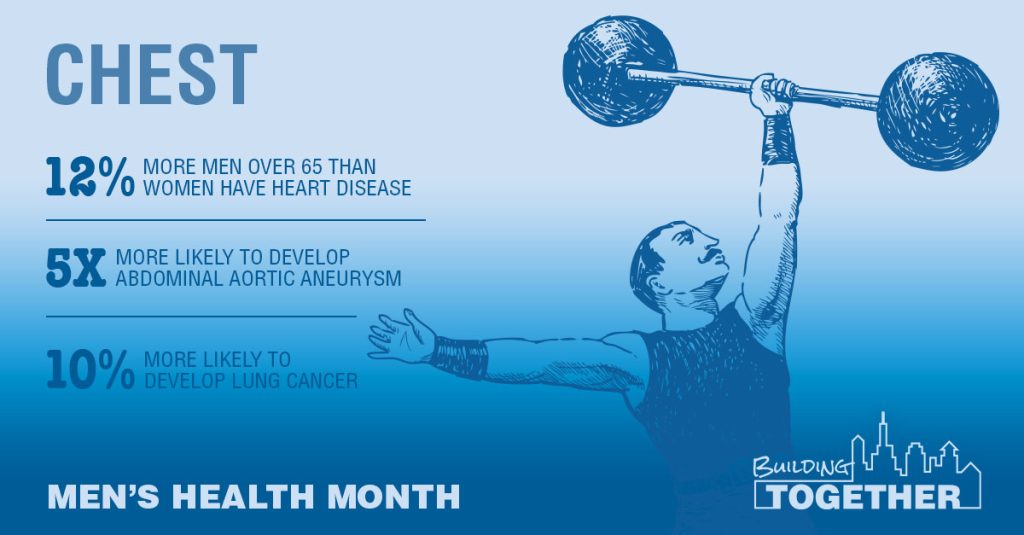 CHEST

12% MORE MEN OVER 65 THAN WOMEN HAVE HEART DISEASE

5X MORE LIKELY TO DEVELOP ABDOMINAL AORTIC ANEURYSM

10% MORE LIKELY TO DEVELOP LUNG CANCER

MEN'S HEALTH MONTH

BUILDING TOGETHER